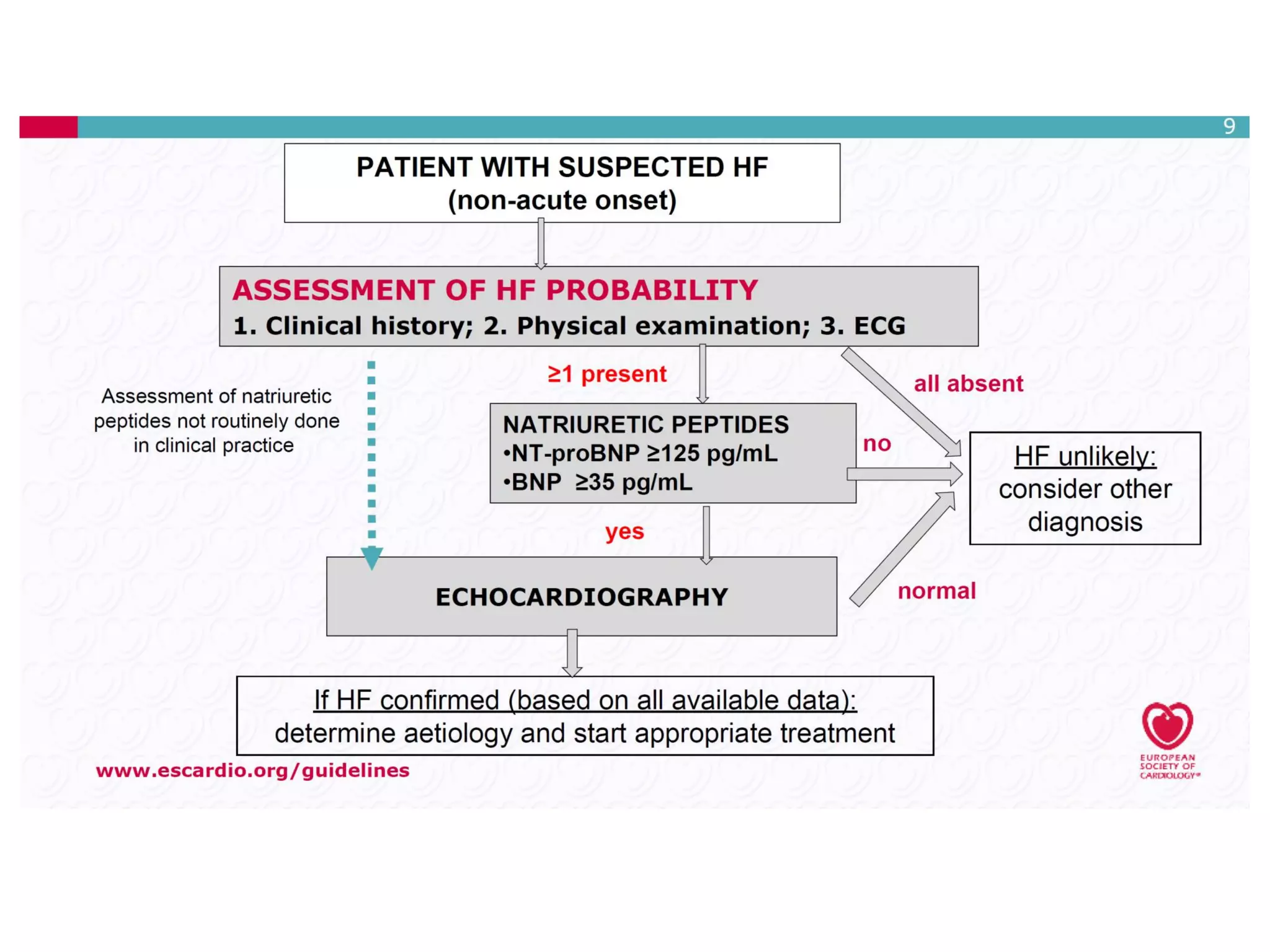 9

PATIENT WITH SUSPECTED HF
(non-acute onset)

ASSESSMENT OF HF PROBABILITY
1. Clinical history; 2. Physical examination; 3. ECG

Assessment of natriuretic peptides not routinely done in clinical practice

≥1 present

all absent

NATRIURETIC PEPTIDES
•NT-proBNP ≥125 pg/mL
•BNP ≥35 pg/mL

no

HF unlikely:
consider other diagnosis

yes

ECHOCARDIOGRAPHY

normal

If HF confirmed (based on all available data):
determine aetiology and start appropriate treatment

www.escardio.org/guidelines

EUROPEAN SOCIETY OF CARDIOLOGY®